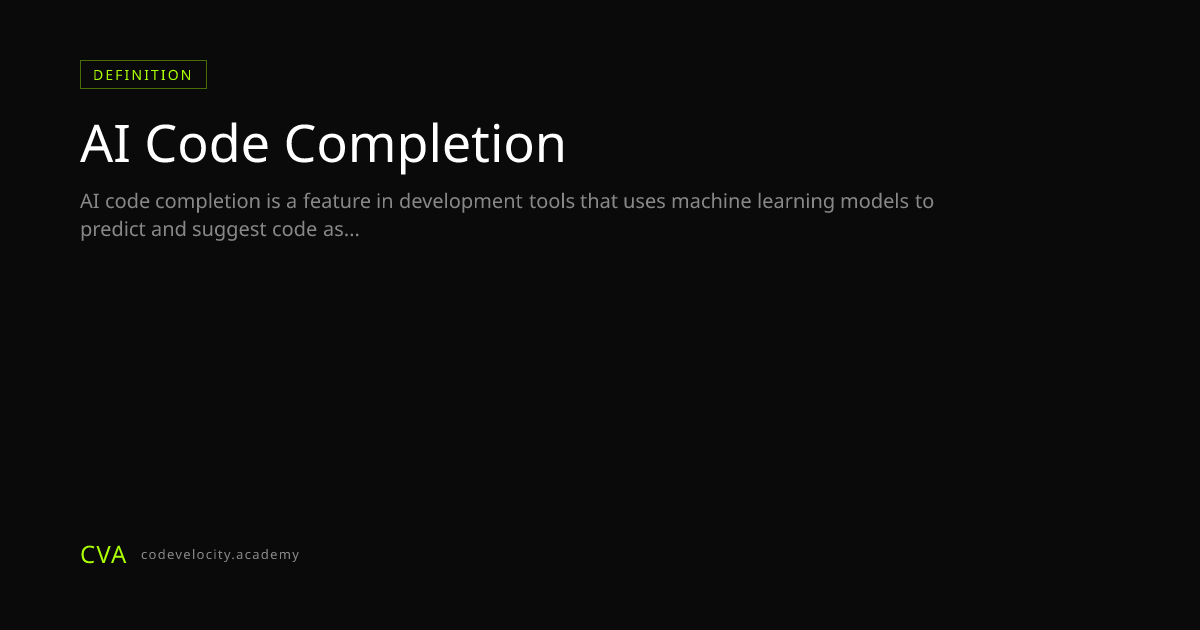 DEFINITION

AI Code Completion

AI code completion is a feature in development tools that uses machine learning models to predict and suggest code as...

CVA codevelocity.academy